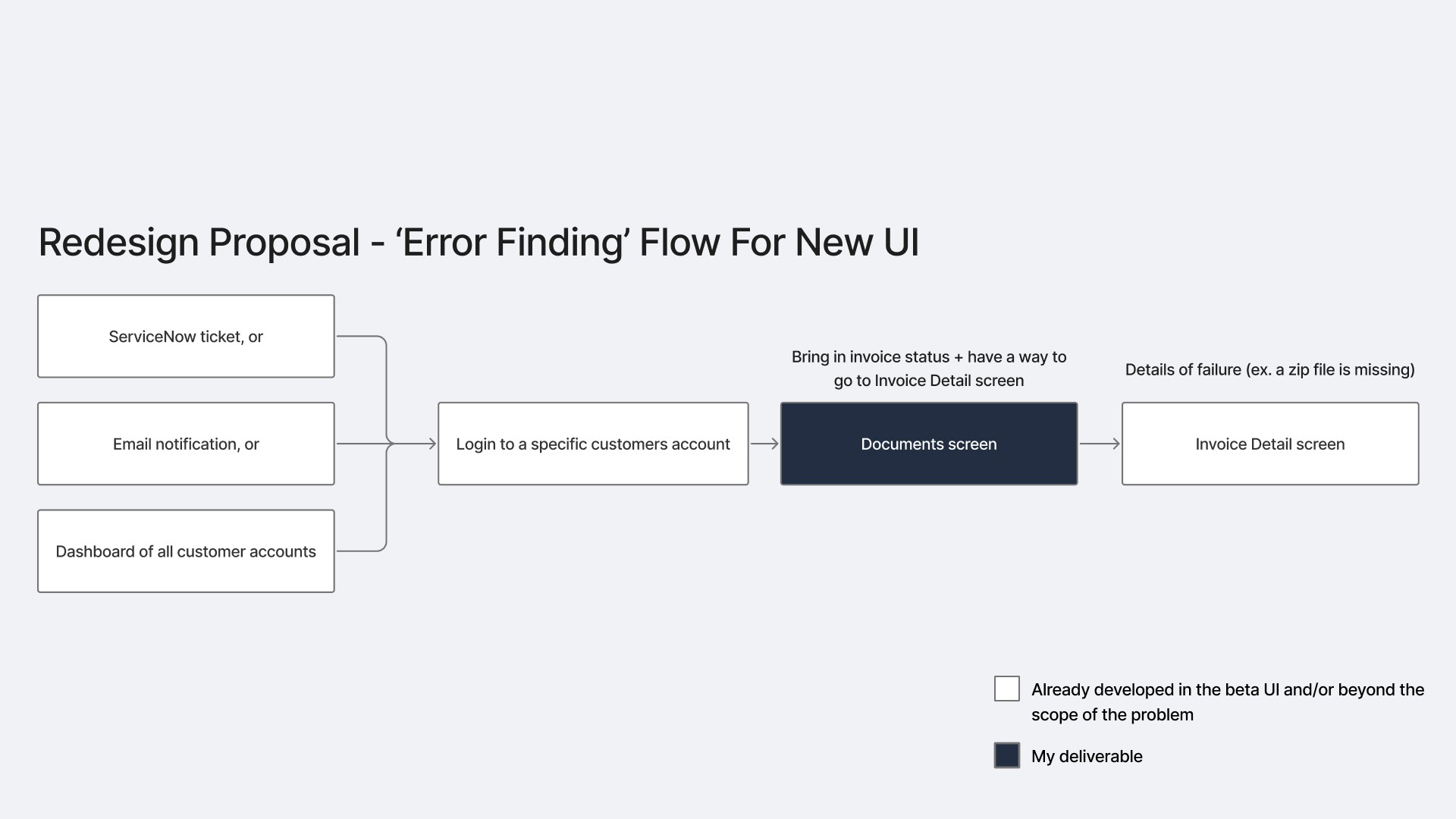 Redesign Proposal - ‘Error Finding’ Flow For New UI

ServiceNow ticket, or

Email notification, or

Dashboard of all customer accounts

Login to a specific customers account

Bring in invoice status + have a way to go to Invoice Detail screen

Documents screen

Details of failure (ex. a zip file is missing)

Invoice Detail screen

Already developed in the beta UI and/or beyond the scope of the problem

My deliverable